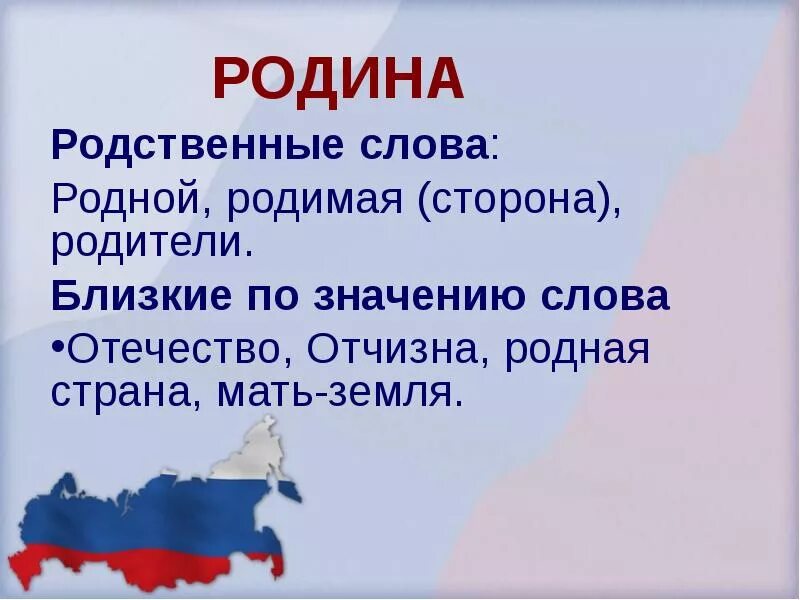 РОДИНА

Родственные слова:

Родной, родимая (сторона), родители.

Близкие по значению слова

•Отечество, Отчизна, родная страна, мать-земля.